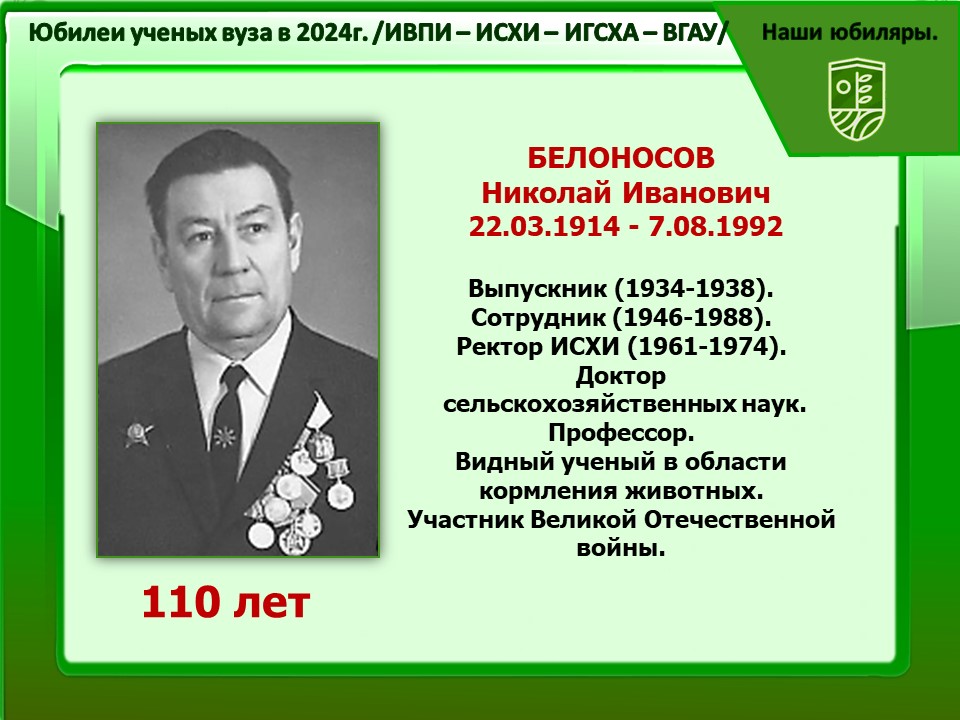 Юбилеи ученых вуза в 2024г. /ИВПИ – ИСХИ – ИГСХА – ВГАУ/

Наши юбиляры.

БЕЛОНОСОВ
Николай Иванович
22.03.1914 - 7.08.1992

Выпускник (1934-1938).
Сотрудник (1946-1988).
Ректор ИСХИ (1961-1974).
Доктор сельскохозяйственных наук.
Профессор.
Видный ученый в области кормления животных.
Участник Великой Отечественной войны.

110 лет